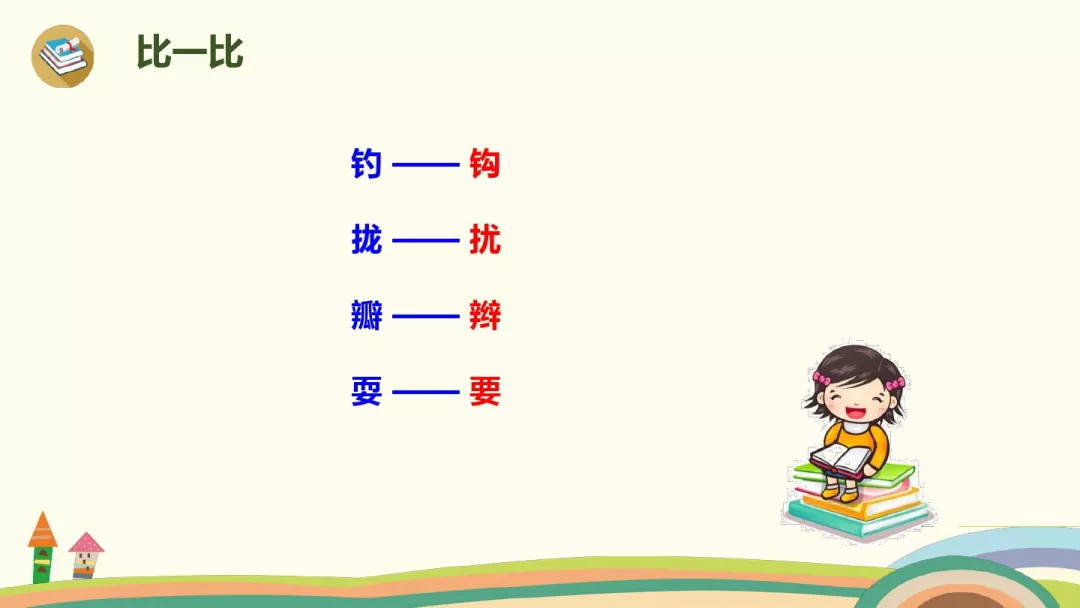 比一比

钓 —— 钩

拢 —— 扰

瓣 —— 辫

耍 —— 要